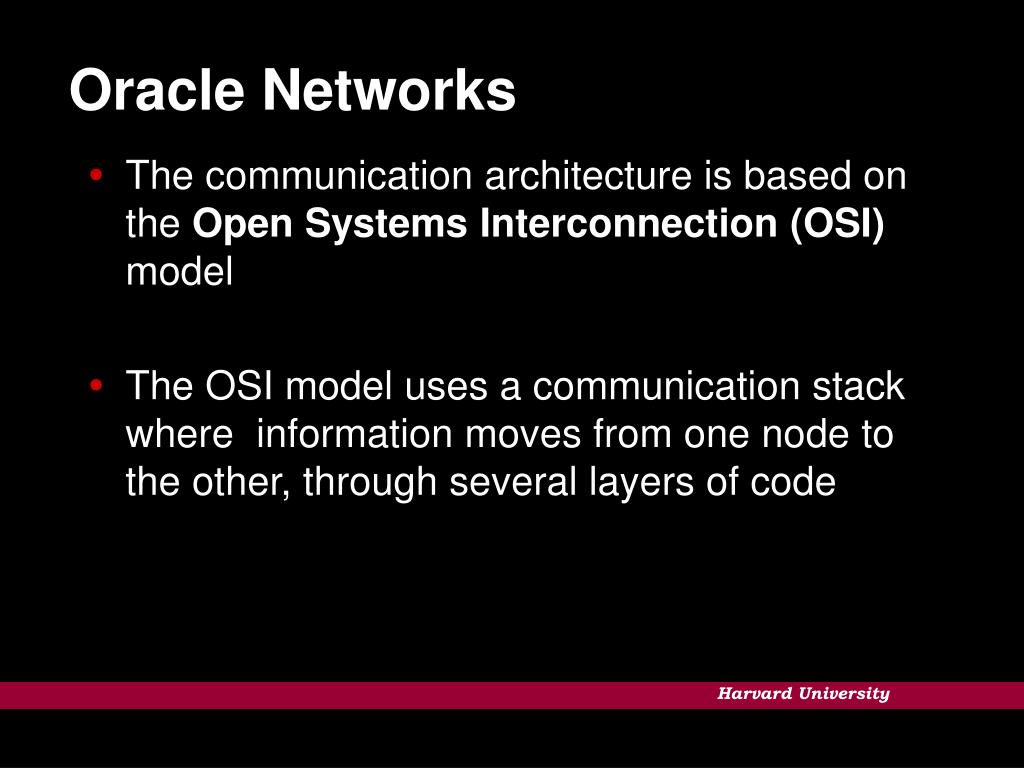 Oracle Networks

• The communication architecture is based on the Open Systems Interconnection (OSI) model

• The OSI model uses a communication stack where information moves from one node to the other, through several layers of code

Harvard University